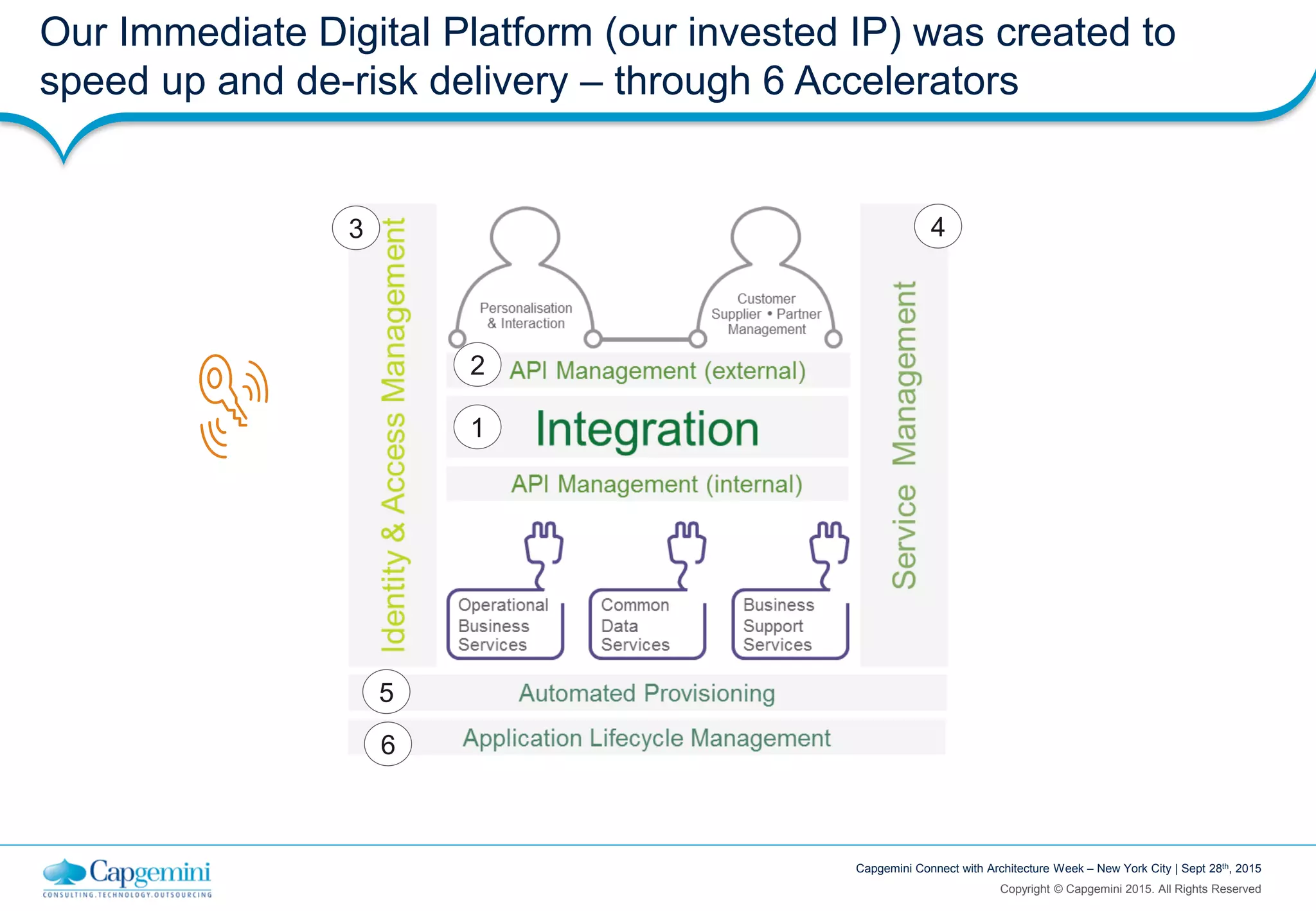 Our Immediate Digital Platform (our invested IP) was created to speed up and de-risk delivery – through 6 Accelerators

3

Identity & Access Management

Personalisation & Interaction

Customer Supplier • Partner Management

4

Service Management

2 API Management (external)

1 Integration

API Management (internal)

Operational Business Services

Common Data Services

Business Support Services

5 Automated Provisioning

6 Application Lifecycle Management

Capgemini
CONSULTING.TECHNOLOGY.OUTSOURCING

Capgemini Connect with Architecture Week – New York City | Sept 28$^{th}$, 2015
Copyright © Capgemini 2015. All Rights Reserved